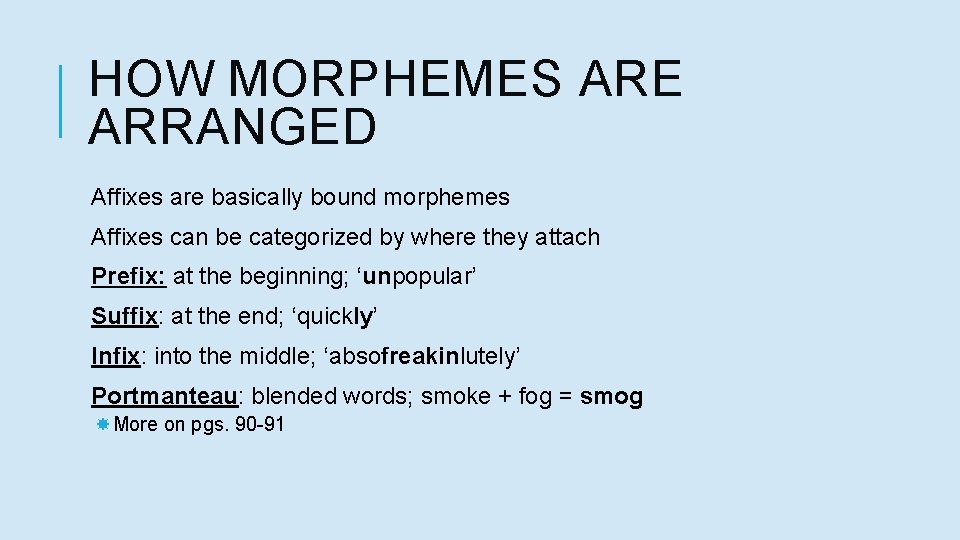 HOW MORPHEMES ARE ARRANGED

Affixes are basically bound morphemes

Affixes can be categorized by where they attach

Prefix: at the beginning; ‘unpopular’

Suffix: at the end; ‘quickly’

Infix: into the middle; ‘absofreakinlutely’

Portmanteau: blended words; smoke + fog = smog

More on pgs. 90-91